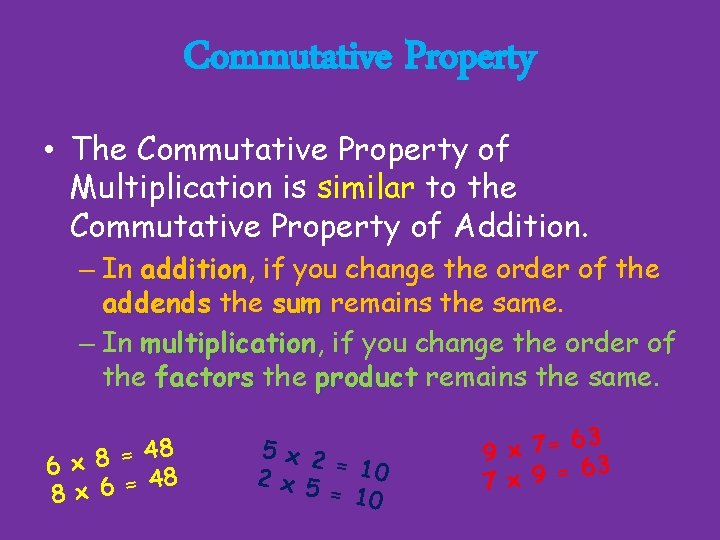 Commutative Property

• The Commutative Property of Multiplication is similar to the Commutative Property of Addition.
– In addition, if you change the order of the addends the sum remains the same.
– In multiplication, if you change the order of the factors the product remains the same.

$6 \times 8 = 48$
$8 \times 6 = 48$

$5 \times 2 = 10$
$2 \times 5 = 10$

$9 \times 7 = 63$
$7 \times 9 = 63$